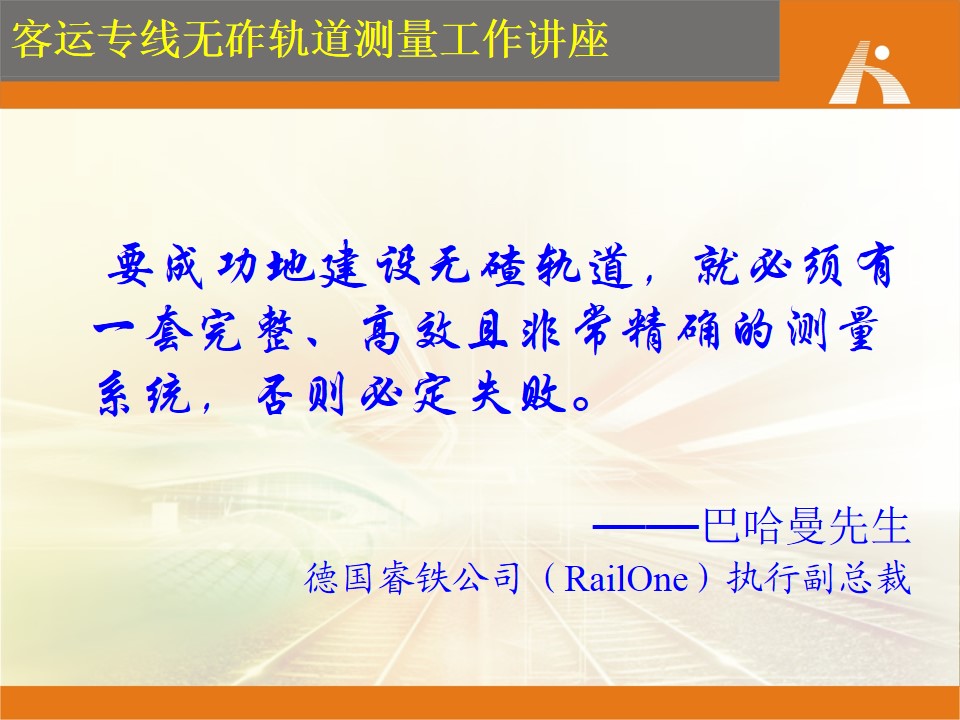 客运专线无砟轨道测量工作讲座

要成功地建设无碴轨道，就必须有一套完整、高效且非常精确的测量系统，否则必定失败。

——巴哈曼先生
德国睿铁公司（RailOne）执行副总裁